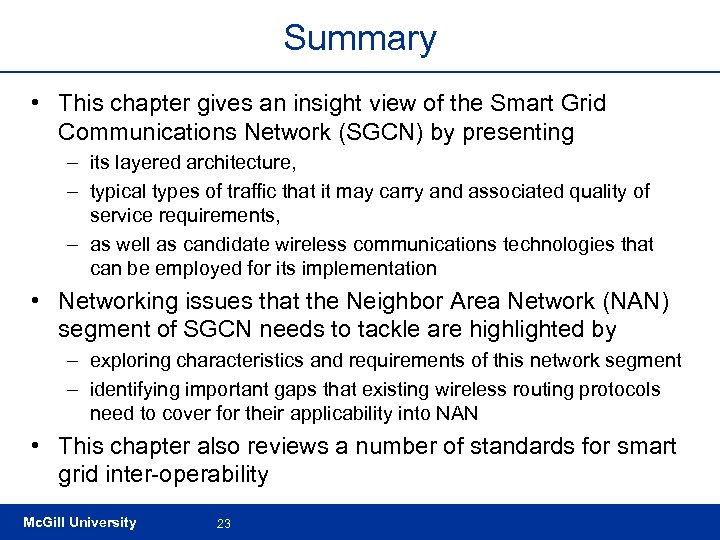 Summary

• This chapter gives an insight view of the Smart Grid Communications Network (SGCN) by presenting

– its layered architecture,

– typical types of traffic that it may carry and associated quality of service requirements,

– as well as candidate wireless communications technologies that can be employed for its implementation

• Networking issues that the Neighbor Area Network (NAN) segment of SGCN needs to tackle are highlighted by

– exploring characteristics and requirements of this network segment

– identifying important gaps that existing wireless routing protocols need to cover for their applicability into NAN

• This chapter also reviews a number of standards for smart grid inter-operability

McGill University 23